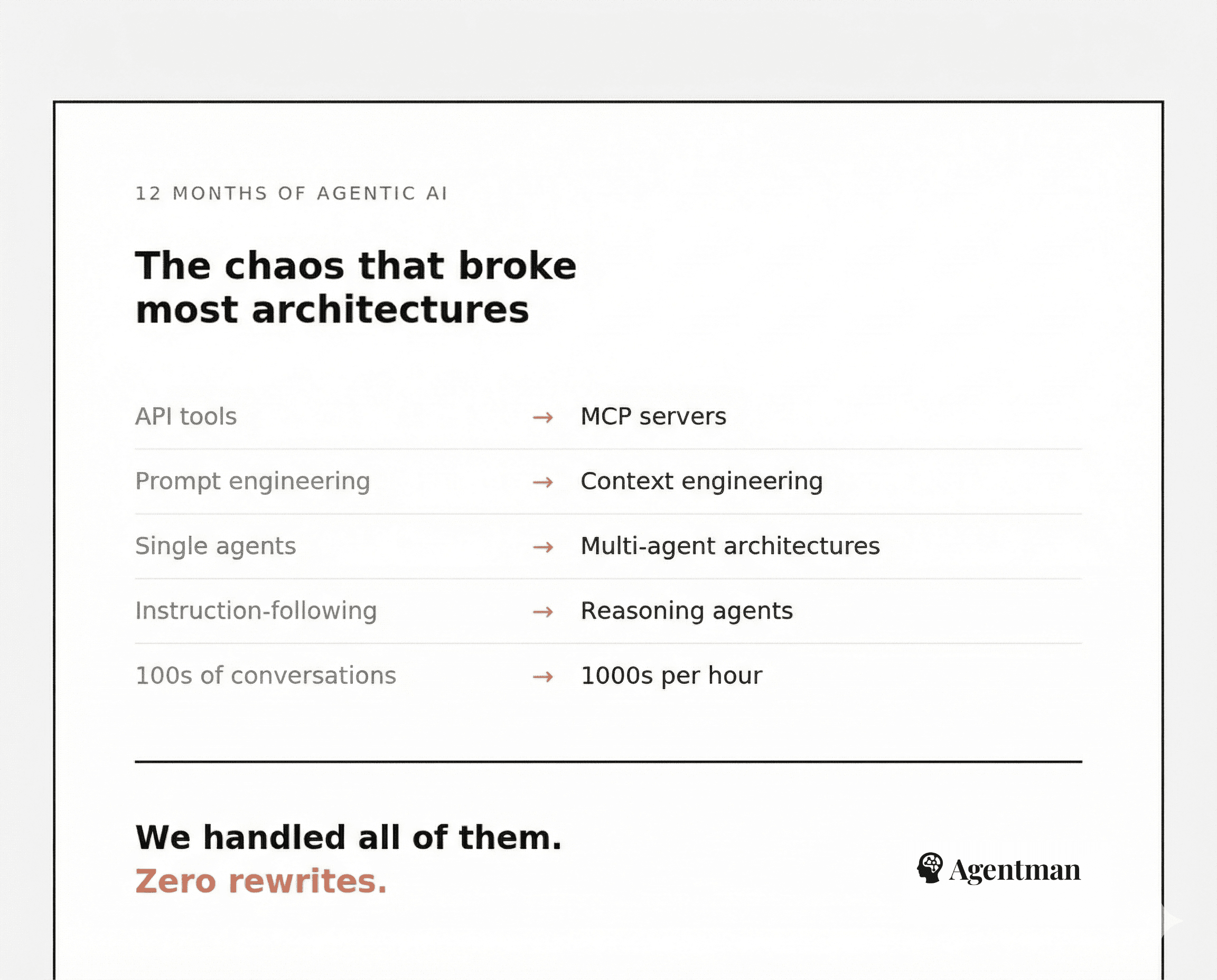 12 MONTHS OF AGENTIC AI

The chaos that broke most architectures

API tools → MCP servers

Prompt engineering → Context engineering

Single agents → Multi-agent architectures

Instruction-following → Reasoning agents

100s of conversations → 1000s per hour

We handled all of them.
Zero rewrites.

Agentman